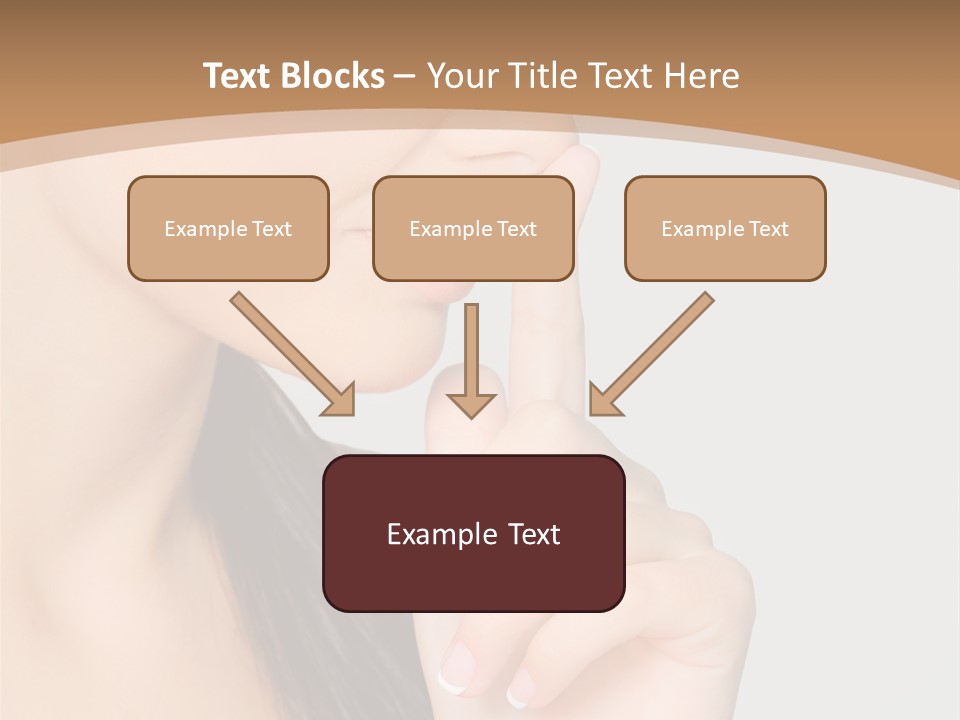 Text Blocks – Your Title Text Here

Example Text

Example Text

Example Text

Example Text